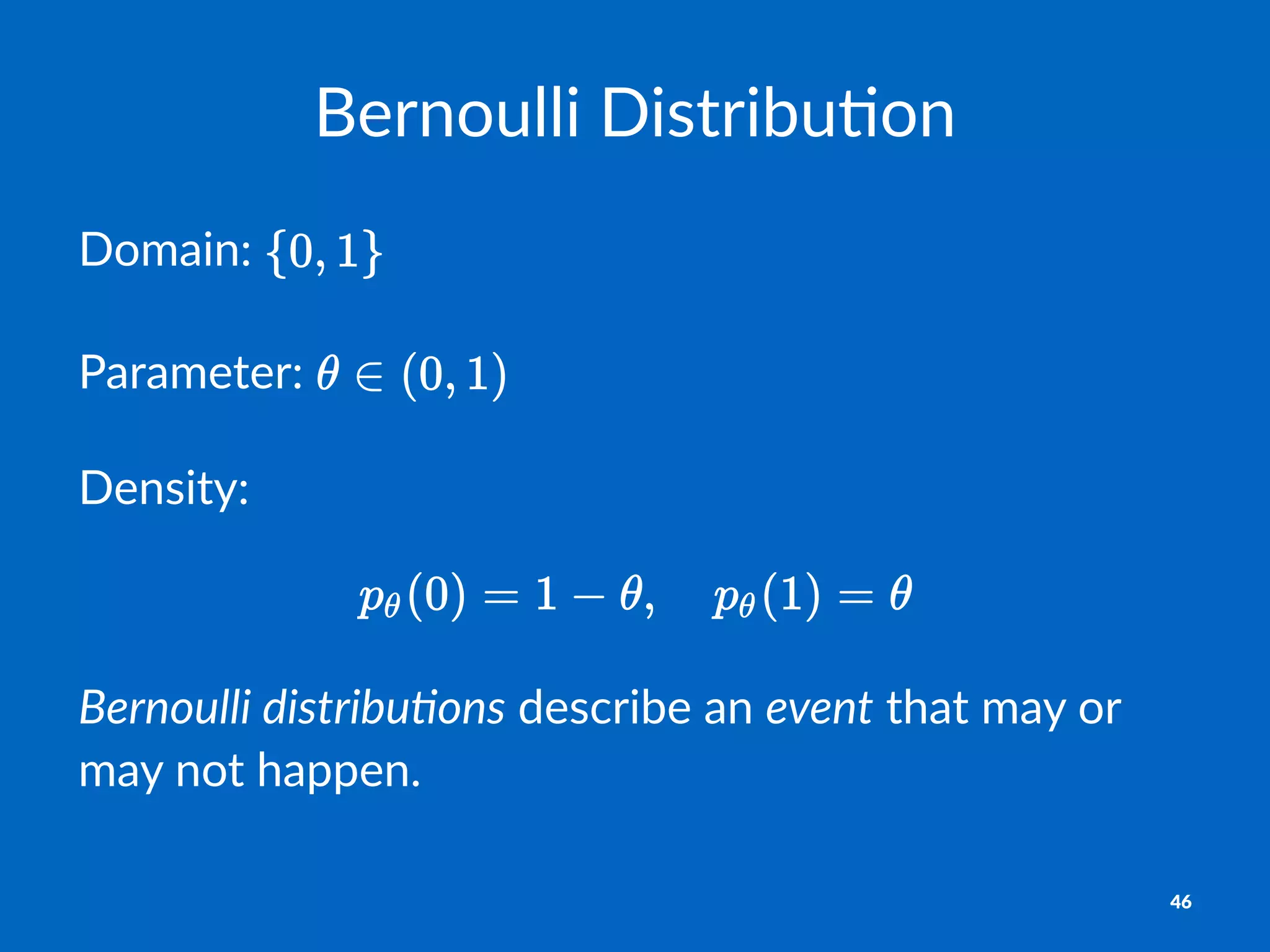 Bernoulli Distribution

Domain: $\{0, 1\}$

Parameter: $\theta \in (0, 1)$

Density:

$p_\theta(0) = 1 - \theta, \quad p_\theta(1) = \theta$

Bernoulli distributions describe an event that may or may not happen.

46